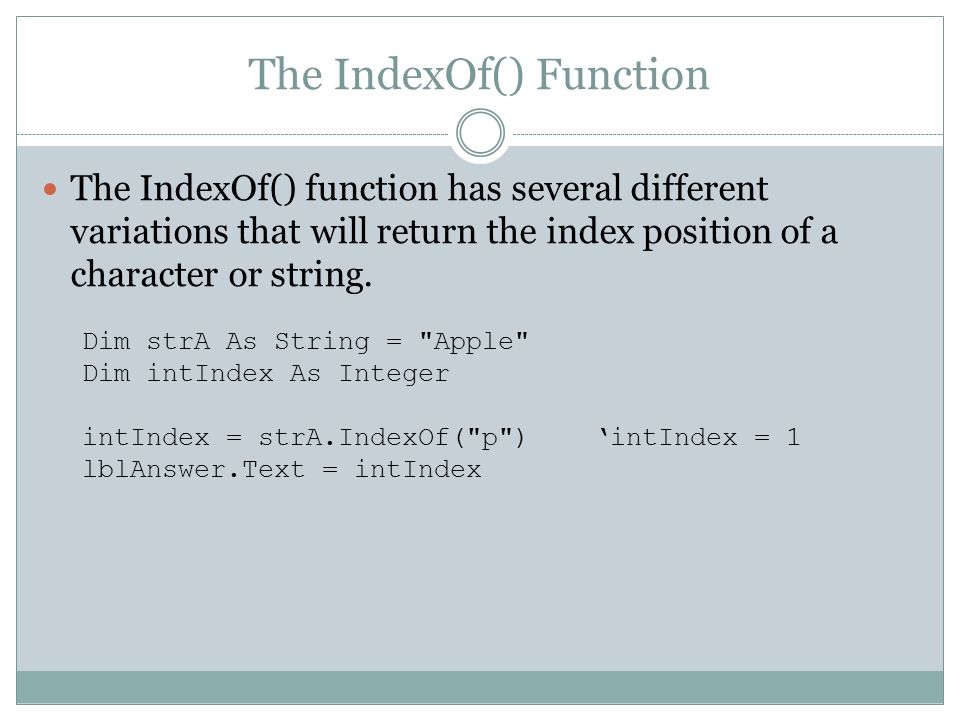 The IndexOf() Function

The IndexOf() function has several different variations that will return the index position of a character or string.

Dim strA As String = "Apple"
Dim intIndex As Integer

intIndex = strA.IndexOf("p")     ‘intIndex = 1
lblAnswer.Text = intIndex